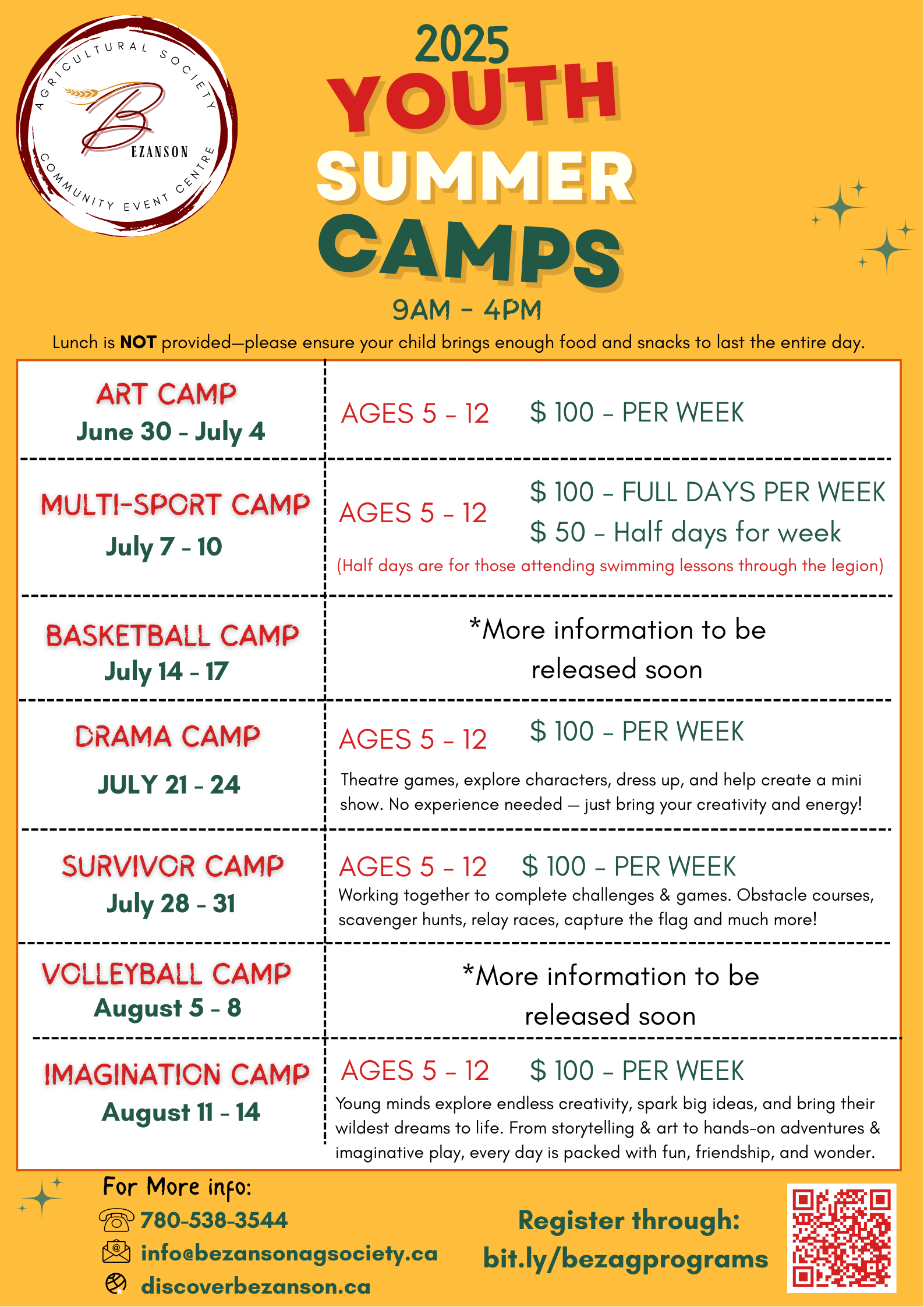 AGRICULTURAL SOCIETY
BEZANSON
COMMUNITY EVENT CENTRE

2025
YOUTH
SUMMER
CAMPS
9AM - 4PM

Lunch is NOT provided—please ensure your child brings enough food and snacks to last the entire day.

| | |
|---|---|
| ART CAMP June 30 - July 4 | AGES 5 - 12 $ 100 - PER WEEK |
| MULTI-SPORT CAMP July 7 - 10 | AGES 5 - 12 $ 100 - FULL DAYS PER WEEK $ 50 - Half days for week (Half days are for those attending swimming lessons through the legion) |
| BASKETBALL CAMP July 14 - 17 | *More information to be released soon |
| DRAMA CAMP JULY 21 - 24 | AGES 5 - 12 $ 100 - PER WEEK Theatre games, explore characters, dress up, and help create a mini show. No experience needed — just bring your creativity and energy! |
| SURVIVOR CAMP July 28 - 31 | AGES 5 - 12 $ 100 - PER WEEK Working together to complete challenges & games. Obstacle courses, scavenger hunts, relay races, capture the flag and much more! |
| VOLLEYBALL CAMP August 5 - 8 | *More information to be released soon |
| IMAGINATION CAMP August 11 - 14 | AGES 5 - 12 $ 100 - PER WEEK Young minds explore endless creativity, spark big ideas, and bring their wildest dreams to life. From storytelling & art to hands-on adventures & imaginative play, every day is packed with fun, friendship, and wonder. |

For More info:
780-538-3544
info@bezansonagsociety.ca
discoverbezanson.ca

Register through:
bit.ly/bezagprograms